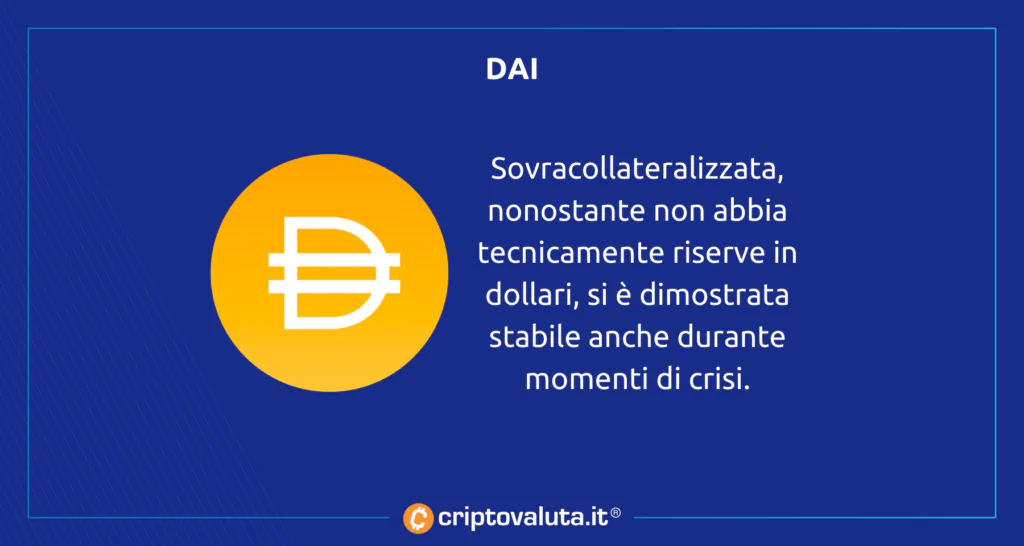 DAI

Sovracollateralizzata, nonostante non abbia tecnicamente riserve in dollari, si è dimostrata stabile anche durante momenti di crisi.

criptovaluta.it®